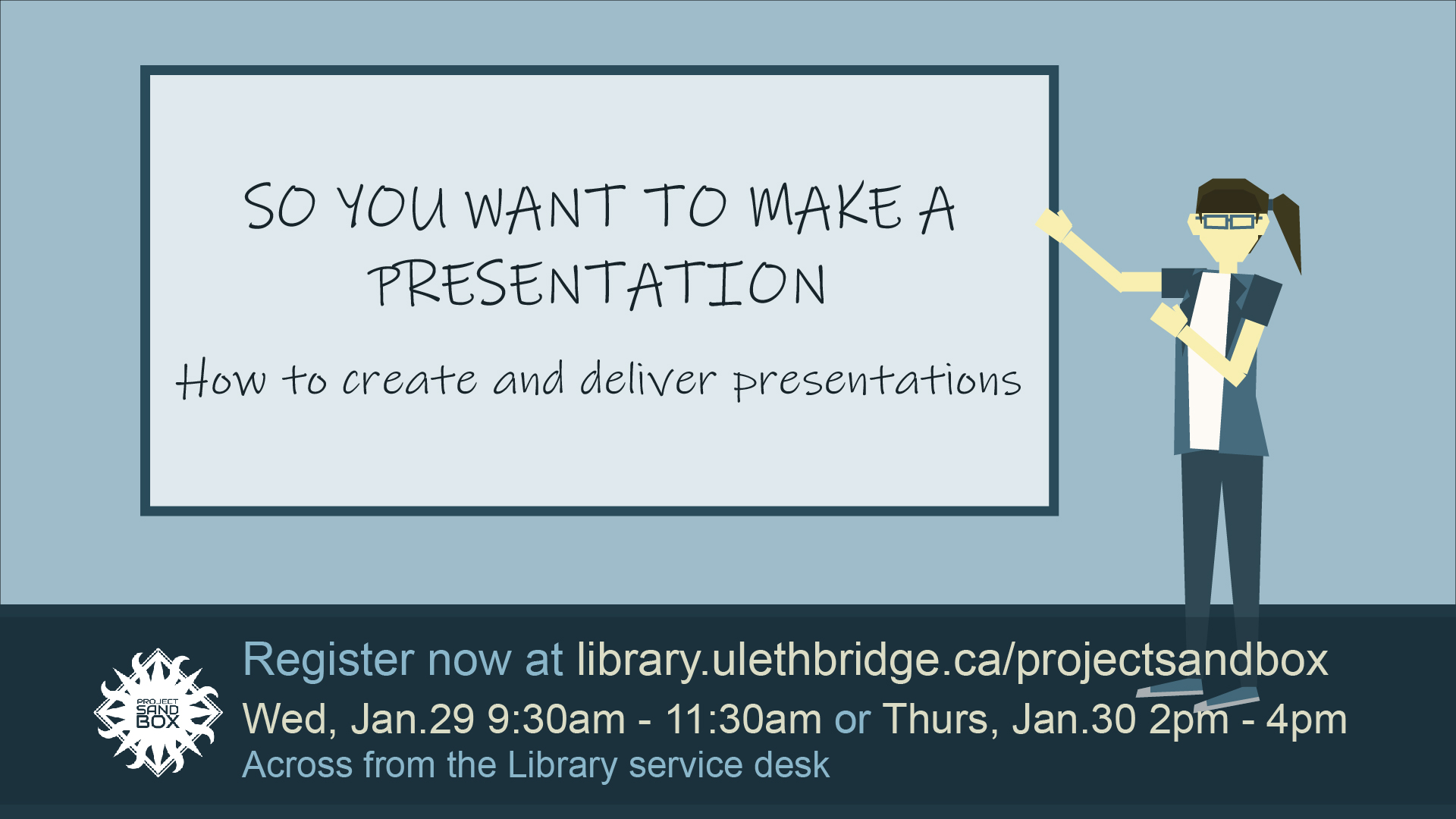 SO YOU WANT TO MAKE A PRESENTATION

How to create and deliver presentations

PROJECT SAND BOX

Register now at library.ulethbridge.ca/projectsandbox
Wed, Jan.29 9:30am - 11:30am or Thurs, Jan.30 2pm - 4pm
Across from the Library service desk